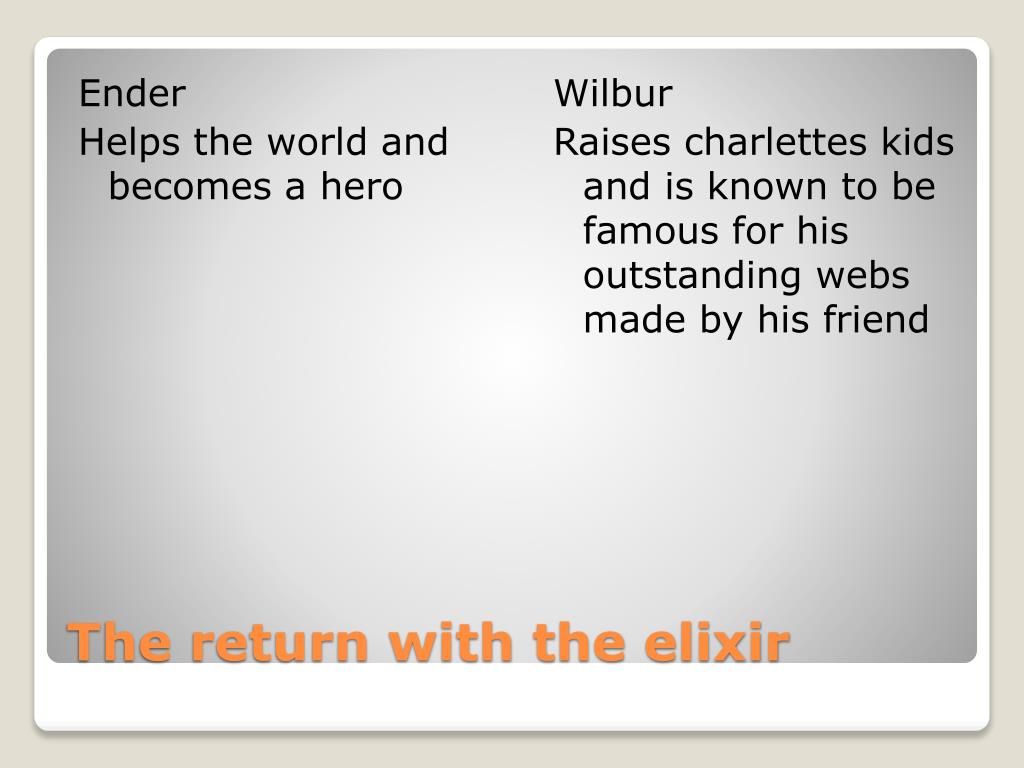 Ender

Helps the world and becomes a hero

Wilbur

Raises charlettes kids and is known to be famous for his outstanding webs made by his friend

The return with the elixir